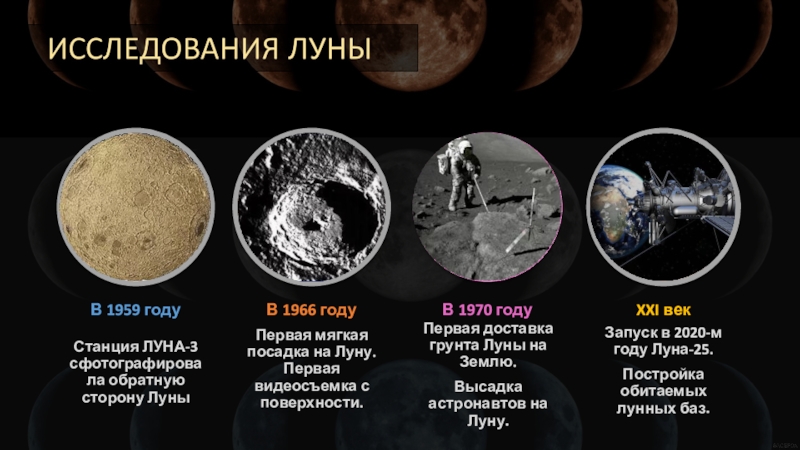 ИССЛЕДОВАНИЯ ЛУНЫ

В 1959 году

Станция ЛУНА-3 сфотографировала обратную сторону Луны

В 1966 году

Первая мягкая посадка на Луну. Первая видеосъемка с поверхности.

В 1970 году

Первая доставка грунта Луны на Землю.

Высадка астронавтов на Луну.

XXI век

Запуск в 2020-м году Луна-25.

Постройка обитаемых лунных баз.